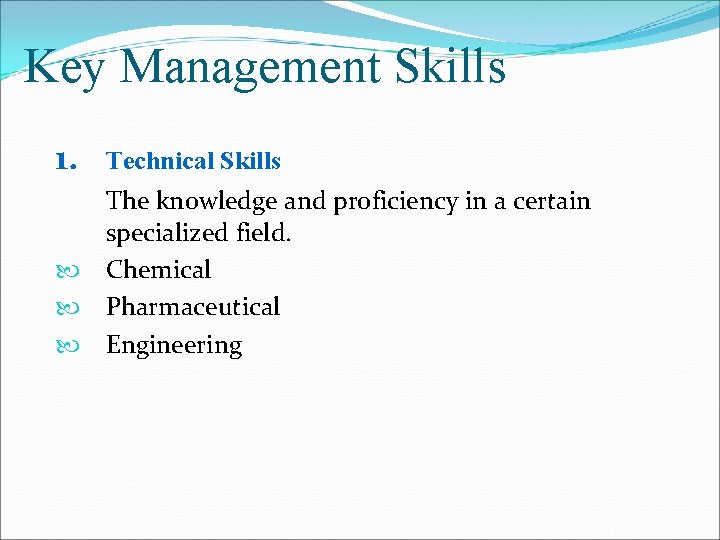 Key Management Skills

1. Technical Skills

The knowledge and proficiency in a certain specialized field.

Chemical
Pharmaceutical
Engineering